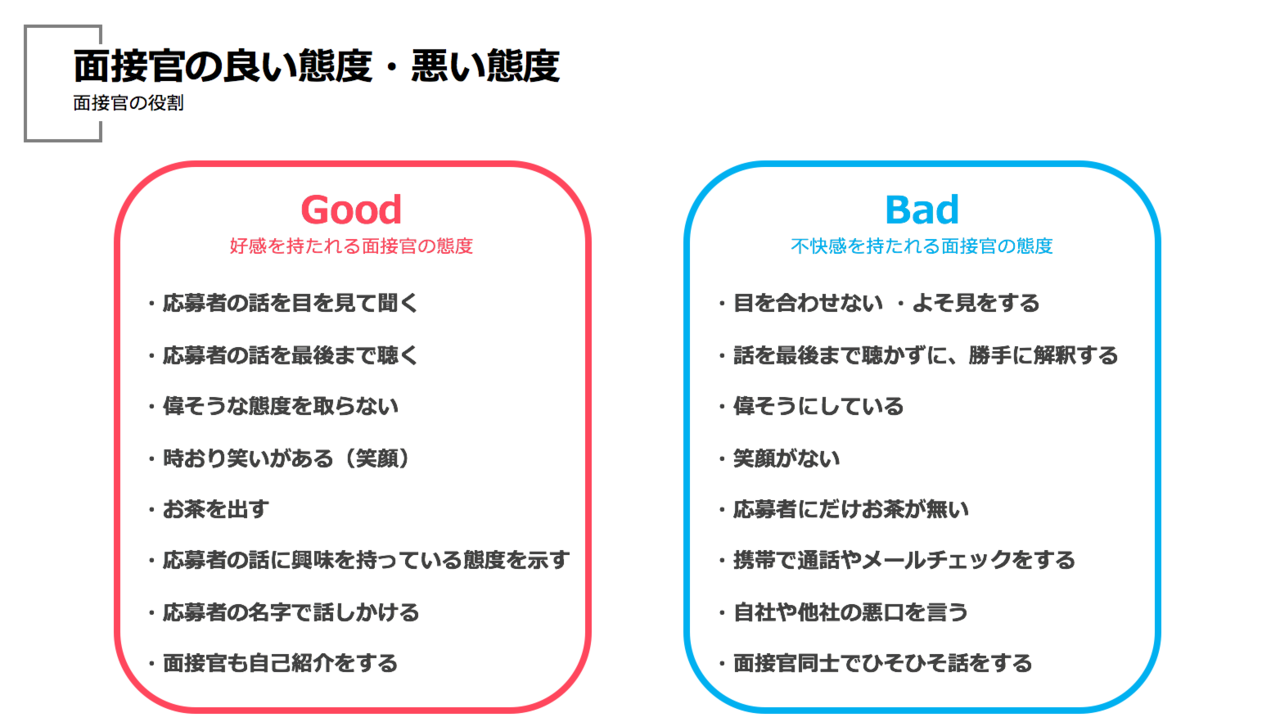 面接官の良い態度・悪い態度
面接官の役割

Good
好感を持たれる面接官の態度

・応募者の話を目を見て聞く
・応募者の話を最後まで聴く
・偉そうな態度を取らない
・時おり笑いがある（笑顔）
・お茶を出す
・応募者の話に興味を持っている態度を示す
・応募者の名字で話しかける
・面接官も自己紹介をする

Bad
不快感を持たれる面接官の態度

・目を合わせない ・よそ見をする
・話を最後まで聴かずに、勝手に解釈する
・偉そうにしている
・笑顔がない
・応募者にだけお茶が無い
・携帯で通話やメールチェックをする
・自社や他社の悪口を言う
・面接官同士でひそひそ話をする